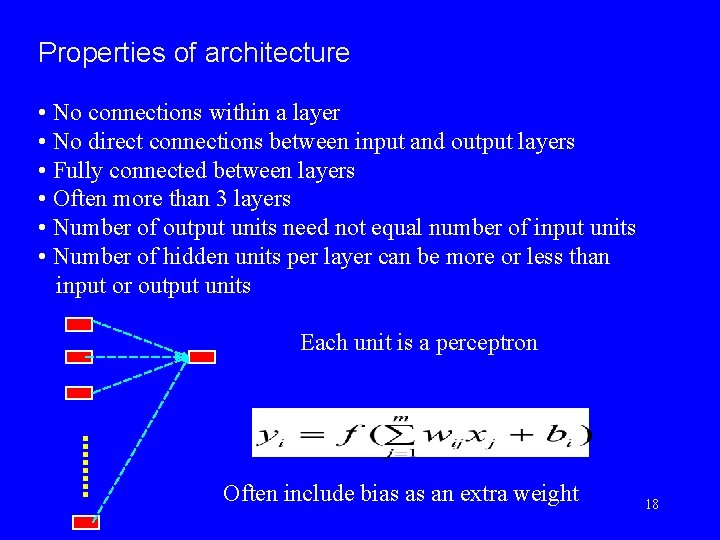 Properties of architecture

• No connections within a layer
• No direct connections between input and output layers
• Fully connected between layers
• Often more than 3 layers
• Number of output units need not equal number of input units
• Number of hidden units per layer can be more or less than input or output units

Each unit is a perceptron

$y_i = f(\sum_{j=1}^{m} w_{ij}x_j + b_i)$

Often include bias as an extra weight

18